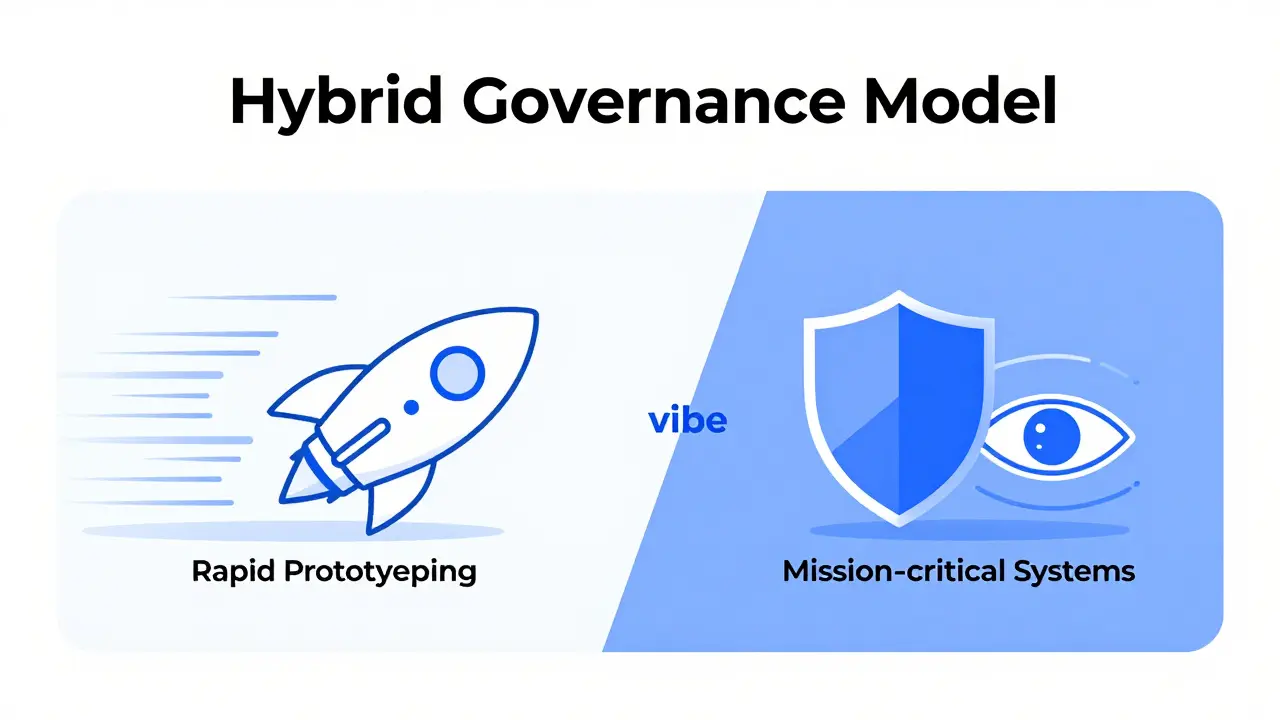 Hybrid Governance Model

vibe

Rapid Prototyeping

Mission-critical Systems